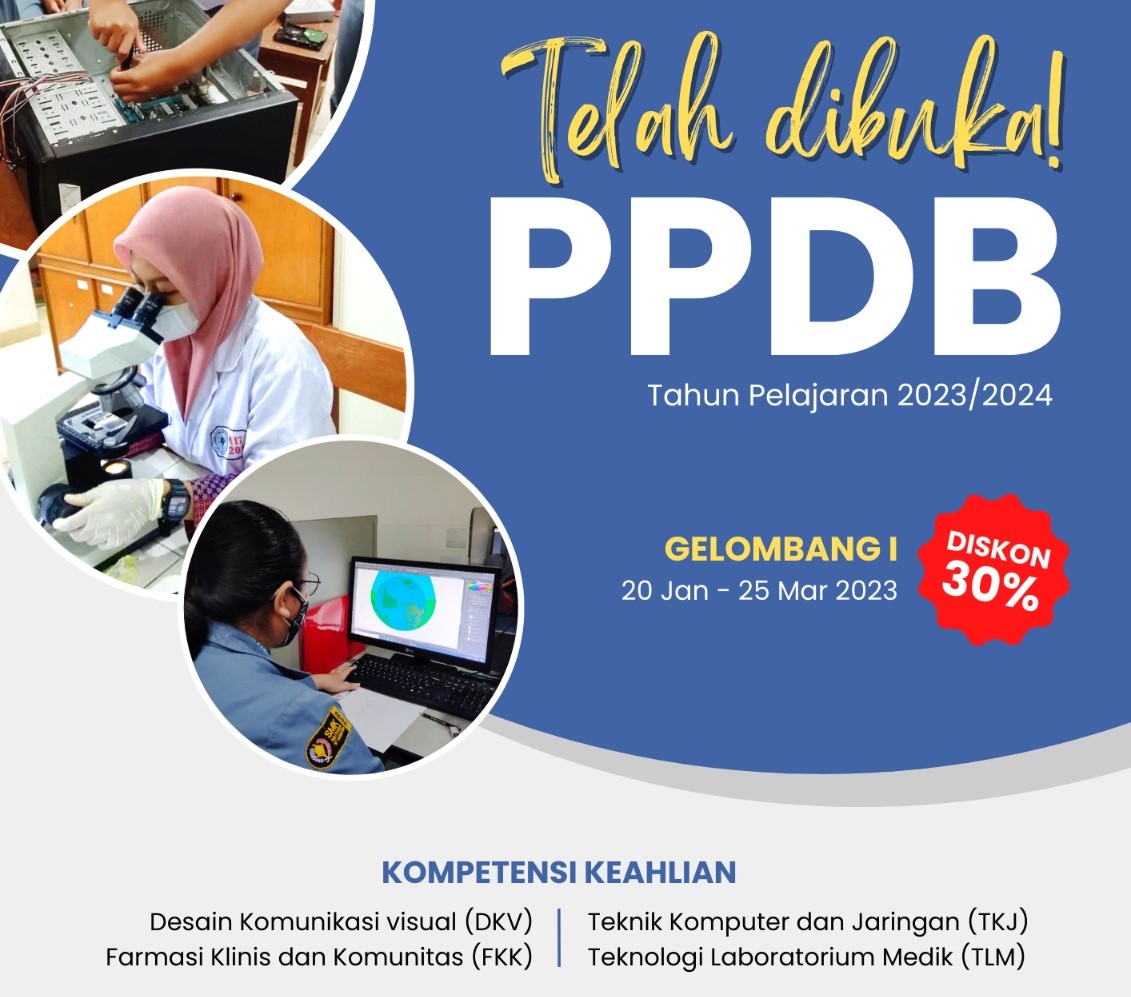 Telah dibuka!

PPDB

Tahun Pelajaran 2023/2024

GELOMBANG I
20 Jan - 25 Mar 2023

DISKON 30%

KOMPETENSI KEAHLIAN

Desain Komunikasi visual (DKV)
Farmasi Klinis dan Komunitas (FKK)

Teknik Komputer dan Jaringan (TKJ)
Teknologi Laboratorium Medik (TLM)